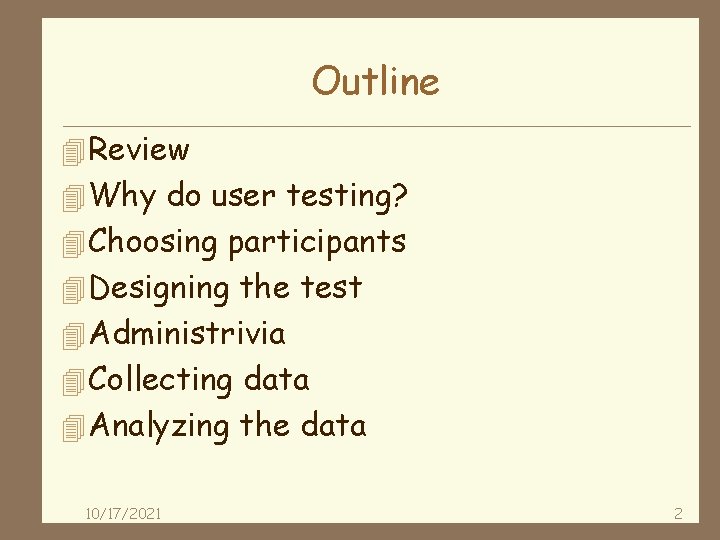 Outline

Review
Why do user testing?
Choosing participants
Designing the test
Administrivia
Collecting data
Analyzing the data

10/17/2021

2